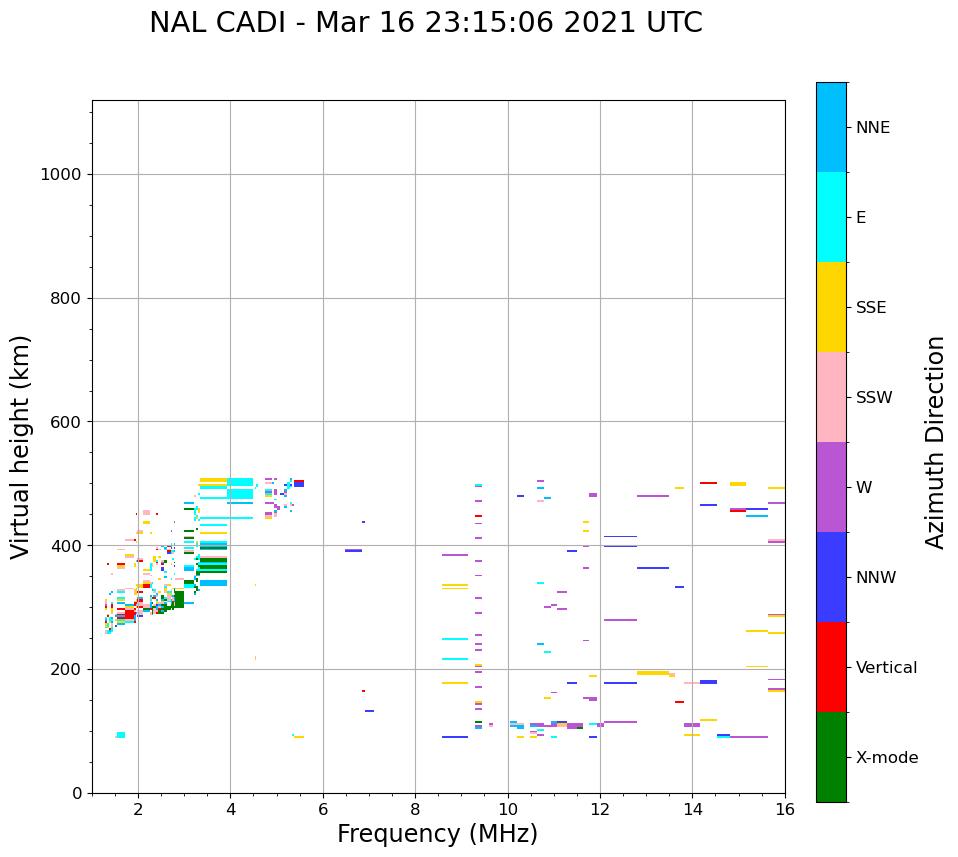 NAL CADI - Mar 16 23:15:06 2021 UTC

Virtual height (km)

1000
800
600
400
200
0

2
4
6
8
10
12
14
16

Frequency (MHz)

NNE
E
SSE
SSW
W
NNW
Vertical
X-mode

Azimuth Direction